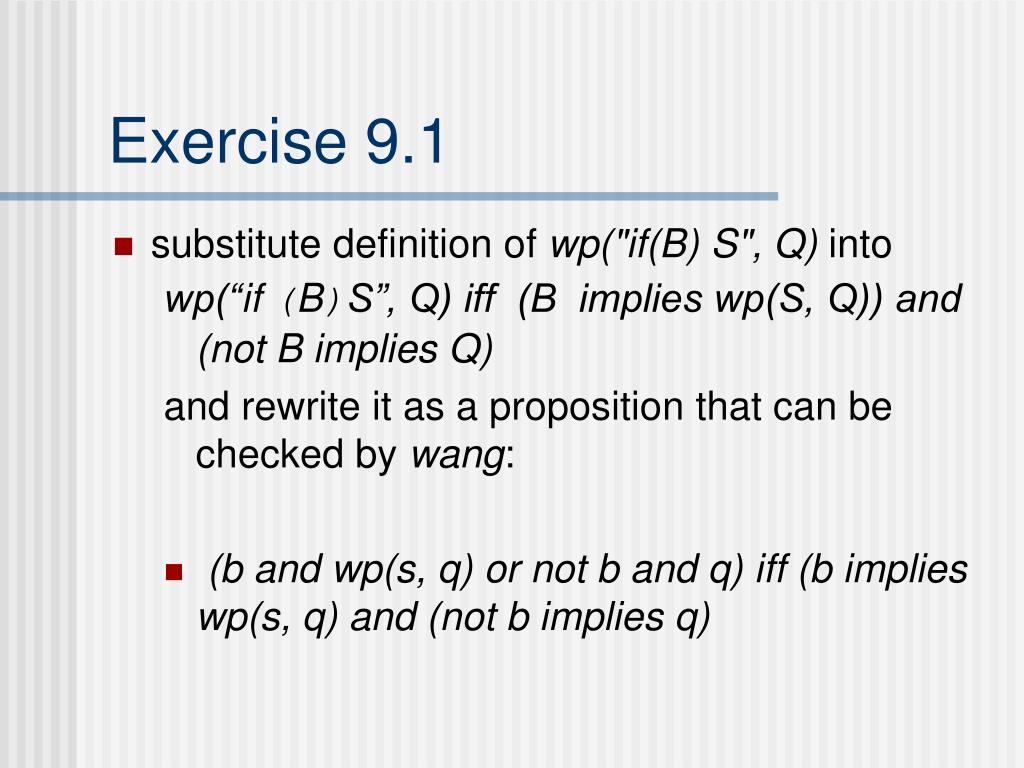 Exercise 9.1

substitute definition of wp("if(B) S", Q) into wp(“if (B) S”, Q) iff (B implies wp(S, Q)) and (not B implies Q)

and rewrite it as a proposition that can be checked by wang:

(b and wp(s, q) or not b and q) iff (b implies wp(s, q) and (not b implies q)